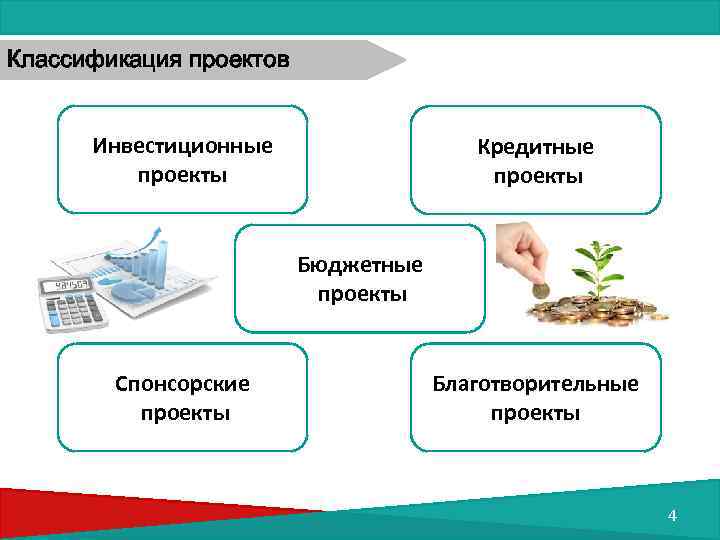 Классификация проектов

Инвестиционные проекты

Кредитные проекты

Бюджетные проекты

Спонсорские проекты

Благотворительные проекты

4